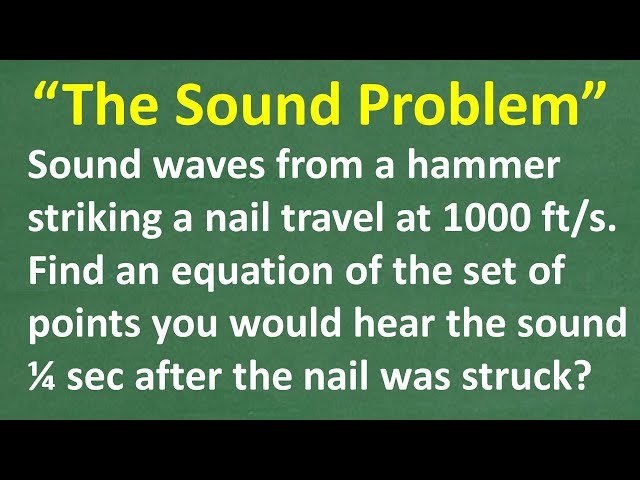 “The Sound Problem”

Sound waves from a hammer striking a nail travel at 1000 ft/s. Find an equation of the set of points you would hear the sound ¼ sec after the nail was struck?